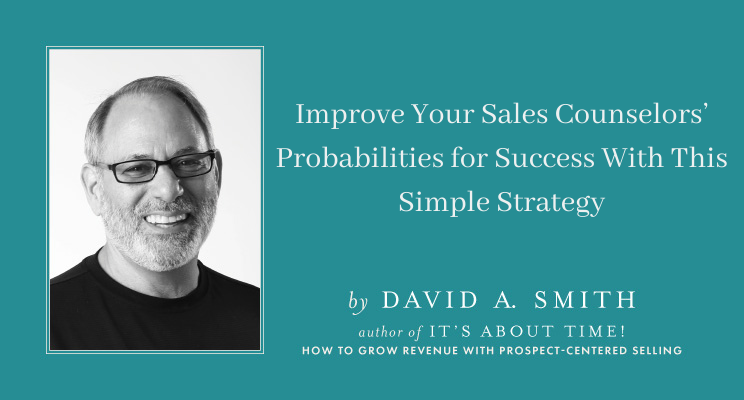 Improve Your Sales Counselors' Probabilities for Success With This Simple Strategy

by DAVID A. SMITH

author of IT'S ABOUT TIME!

HOW TO GROW REVENUE WITH PROSPECT-CENTERED SELLING